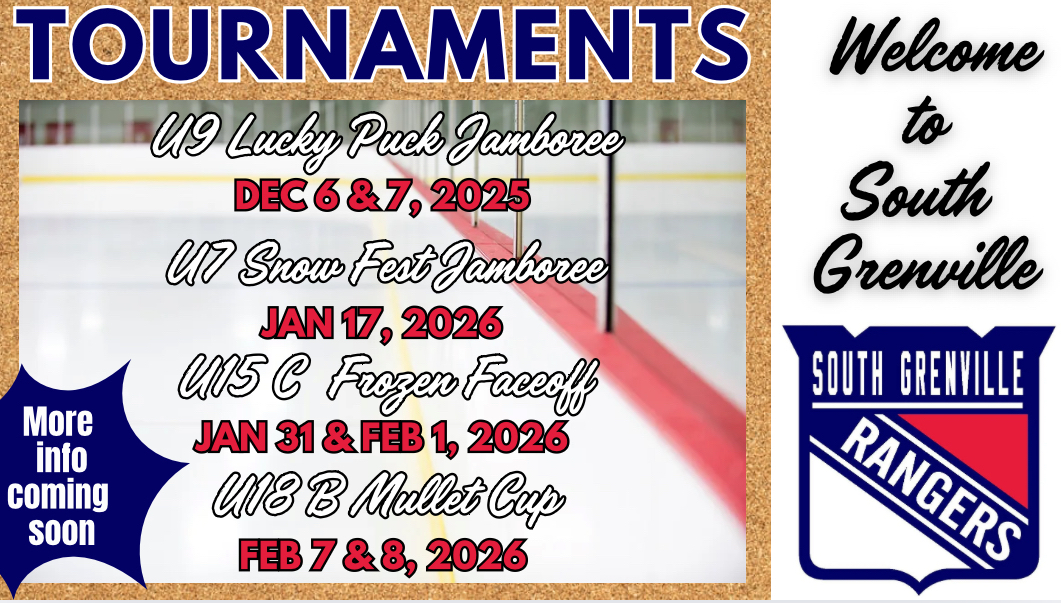 TOURNAMENTS

U9 Lucky Puck Jamboree
DEC 6 & 7, 2025

U7 Snow Fest Jamboree
JAN 17, 2026

U15 C Frozen Faceoff
JAN 31 & FEB 1, 2026

U18 B Mullet Cup
FEB 7 & 8, 2026

More info coming soon

Welcome to South Grenville

SOUTH GRENVILLE
RANGERS